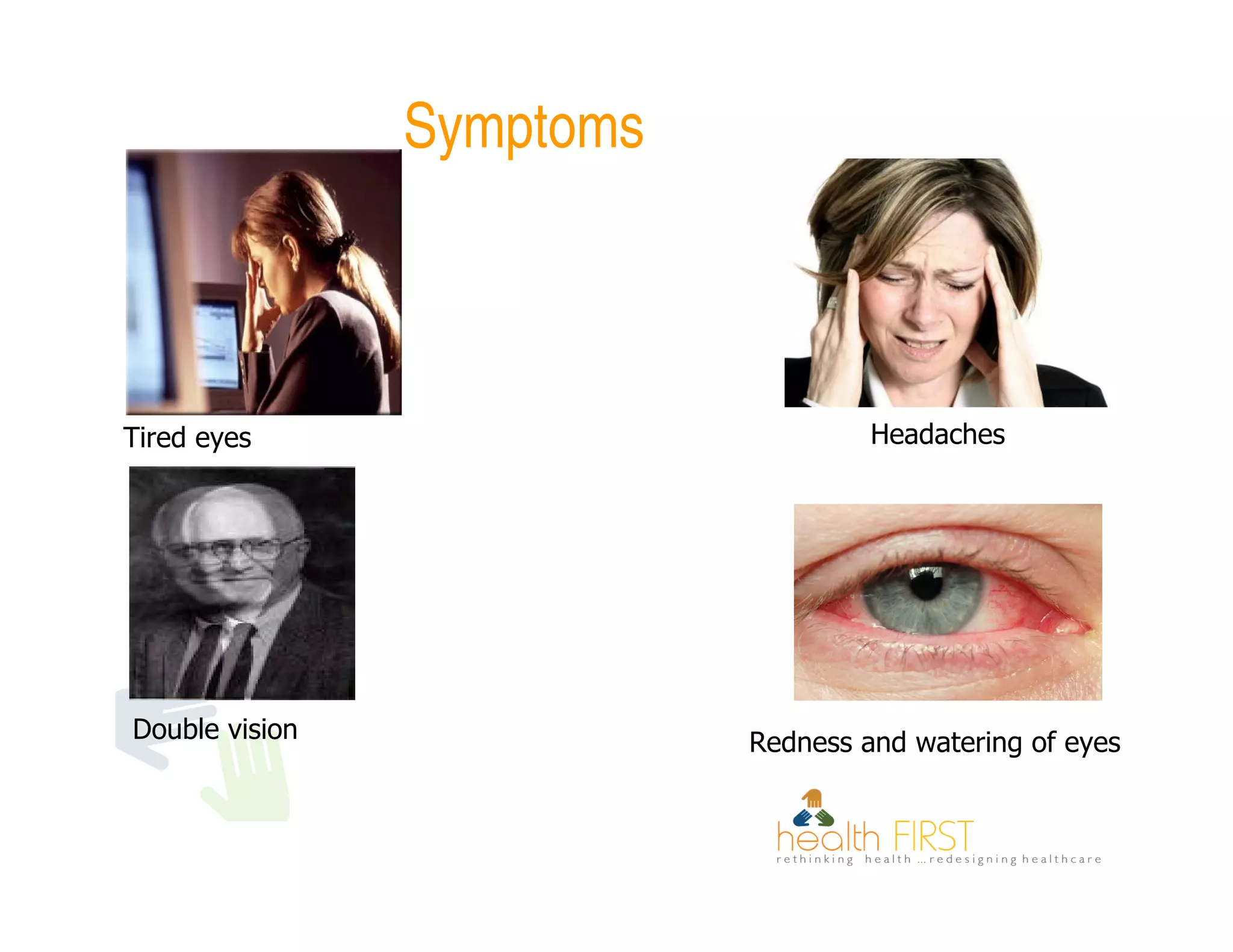 Symptoms

Tired eyes

Headaches

Double vision

Redness and watering of eyes

health FIRST
rethinking health ...redesigning healthcare